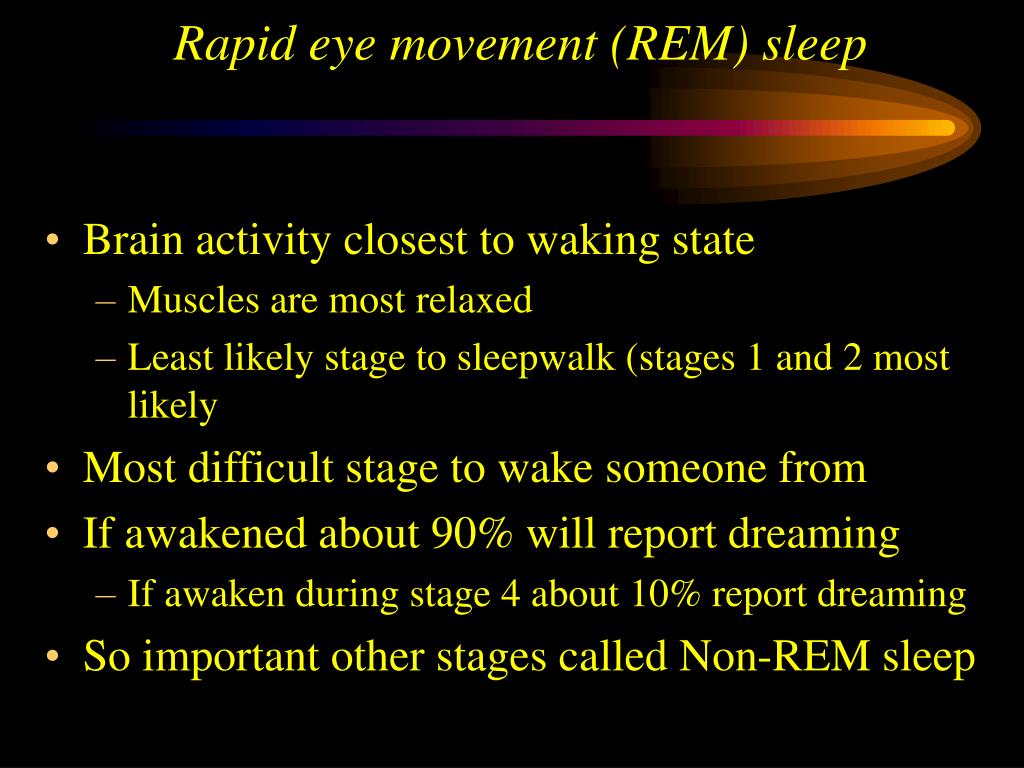 Rapid eye movement (REM) sleep

• Brain activity closest to waking state
– Muscles are most relaxed
– Least likely stage to sleepwalk (stages 1 and 2 most likely
• Most difficult stage to wake someone from
• If awakened about 90% will report dreaming
– If awaken during stage 4 about 10% report dreaming
• So important other stages called Non-REM sleep